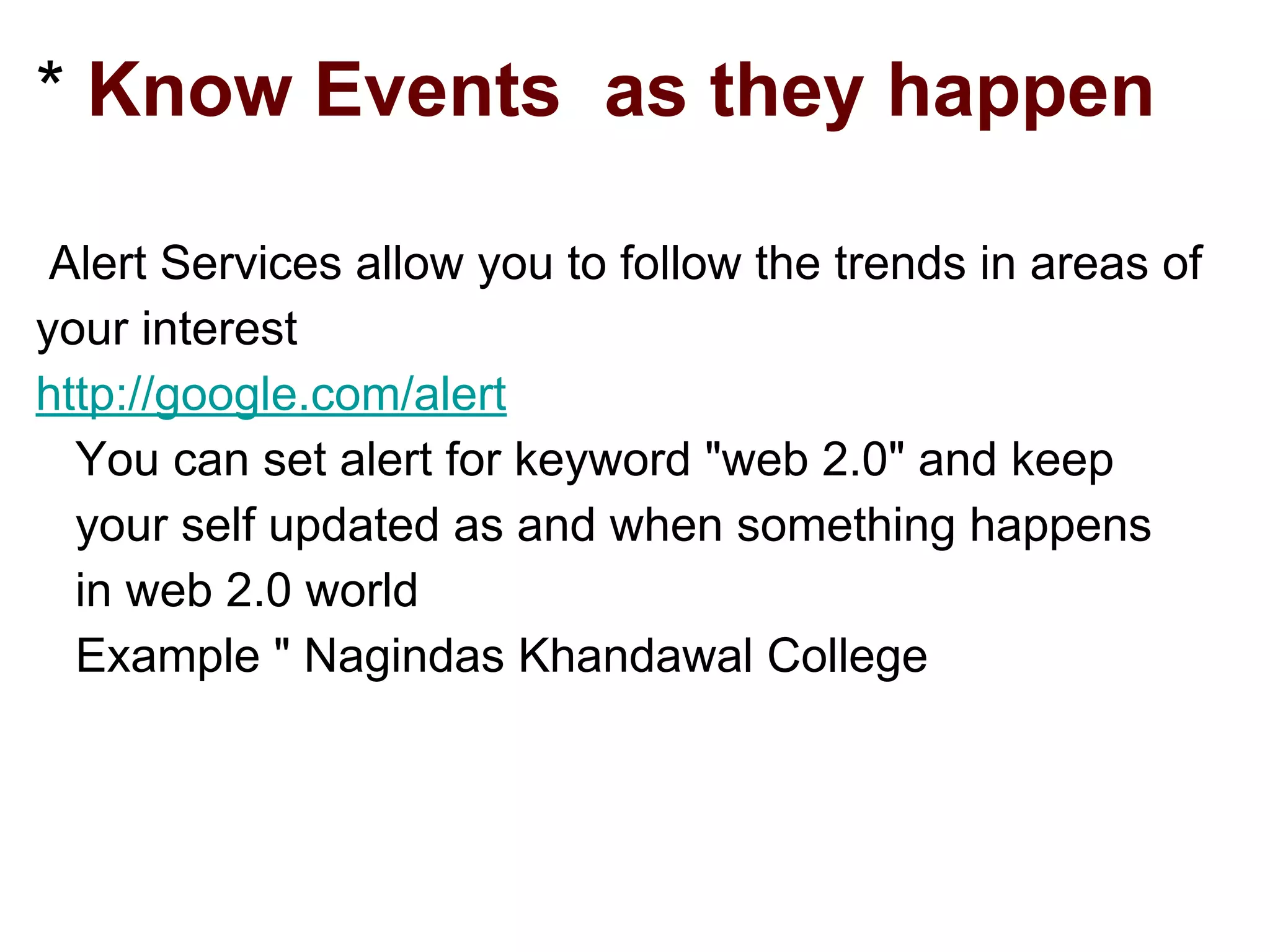 * Know Events as they happen

Alert Services allow you to follow the trends in areas of your interest
http://google.com/alert
You can set alert for keyword "web 2.0" and keep your self updated as and when something happens in web 2.0 world
Example " Nagindas Khandawal College